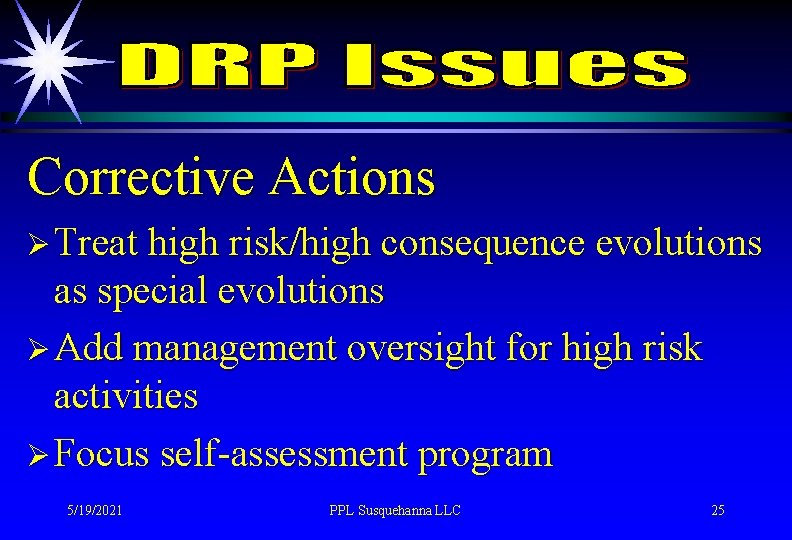 DRP Issues

Corrective Actions

➢ Treat high risk/high consequence evolutions as special evolutions

➢ Add management oversight for high risk activities

➢ Focus self-assessment program

5/19/2021

PPL Susquehanna LLC

25